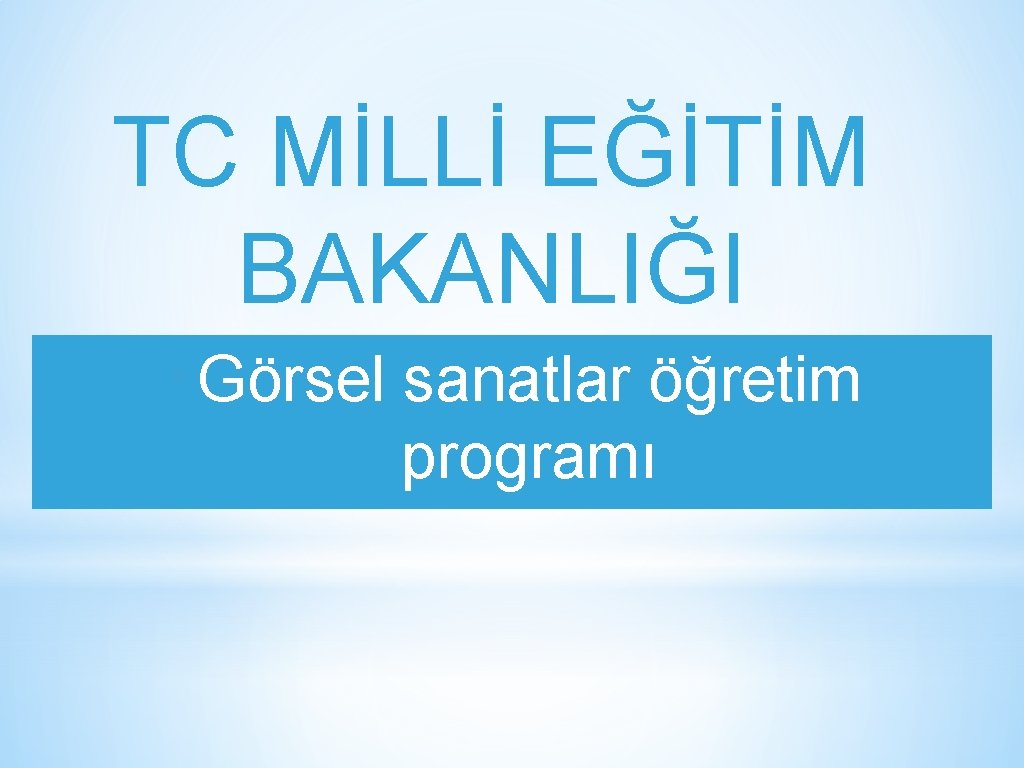 TC MİLLİ EĞİTİM BAKANLIĞI

Görsel sanatlar öğretim programı